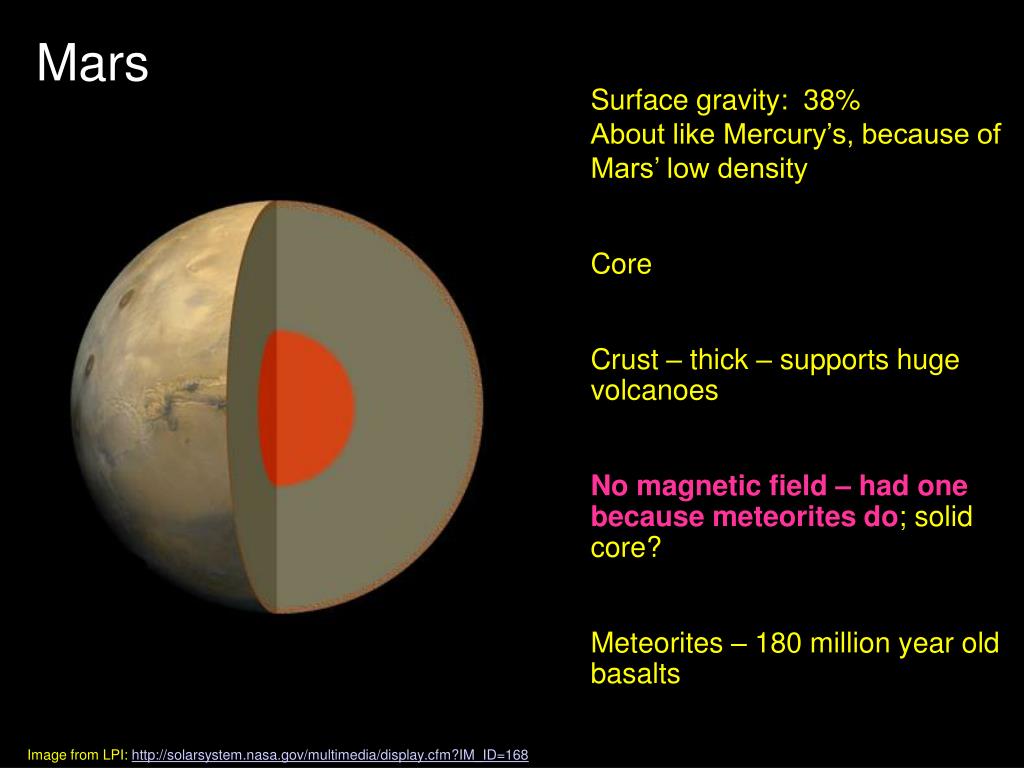 Mars

Surface gravity: 38%
About like Mercury’s, because of Mars’ low density

Core

Crust – thick – supports huge volcanoes

No magnetic field – had one because meteorites do; solid core?

Meteorites – 180 million year old basalts

Image from LPI: http://solarsystem.nasa.gov/multimedia/display.cfm?IM_ID=168